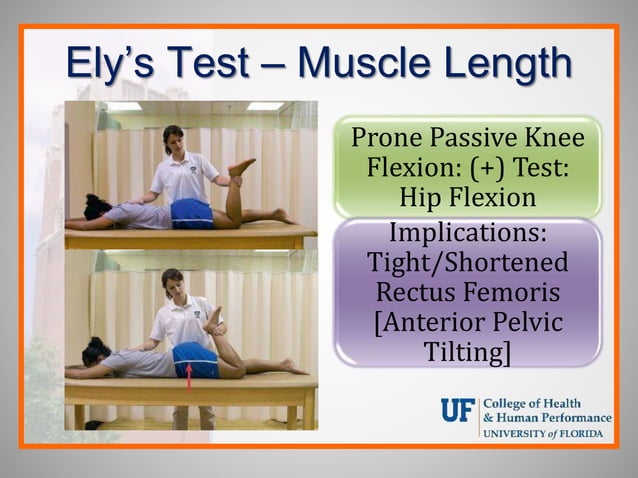 Ely's Test – Muscle Length

Prone Passive Knee Flexion: (+) Test: Hip Flexion

Implications: Tight/Shortened Rectus Femoris [Anterior Pelvic Tilting]

UF College of Health & Human Performance
UNIVERSITY of FLORIDA